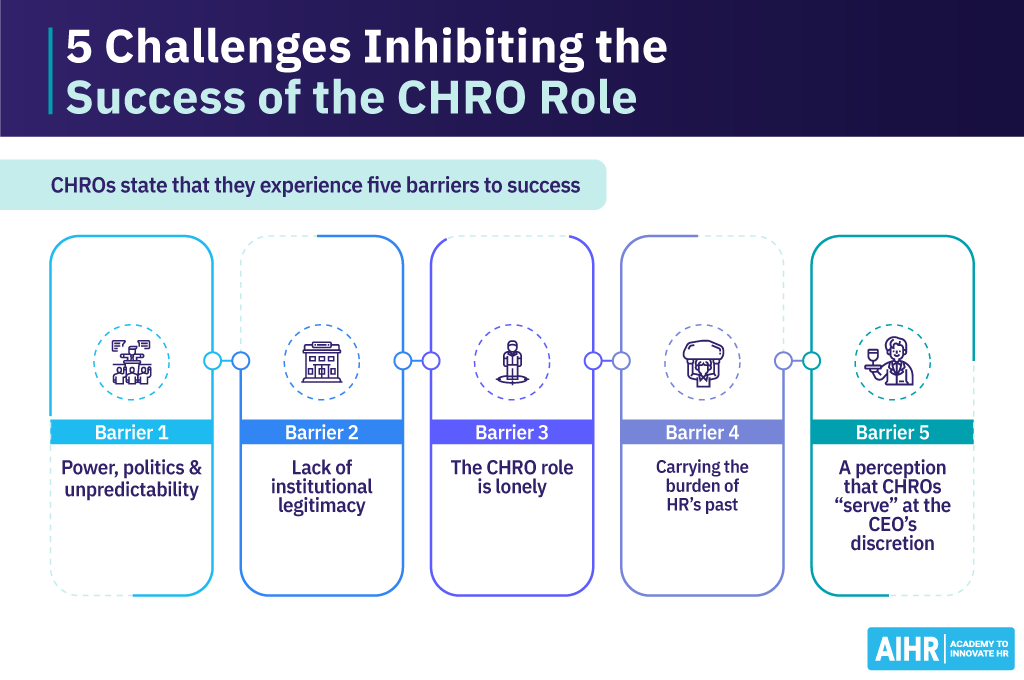 5 Challenges Inhibiting the Success of the CHRO Role

CHROs state that they experience five barriers to success

Barrier 1
Power, politics & unpredictability

Barrier 2
Lack of institutional legitimacy

Barrier 3
The CHRO role is lonely

Barrier 4
Carrying the burden of HR's past

Barrier 5
A perception that CHROs "serve" at the CEO's discretion

AIHR ACADEMY TO INNOVATE HR